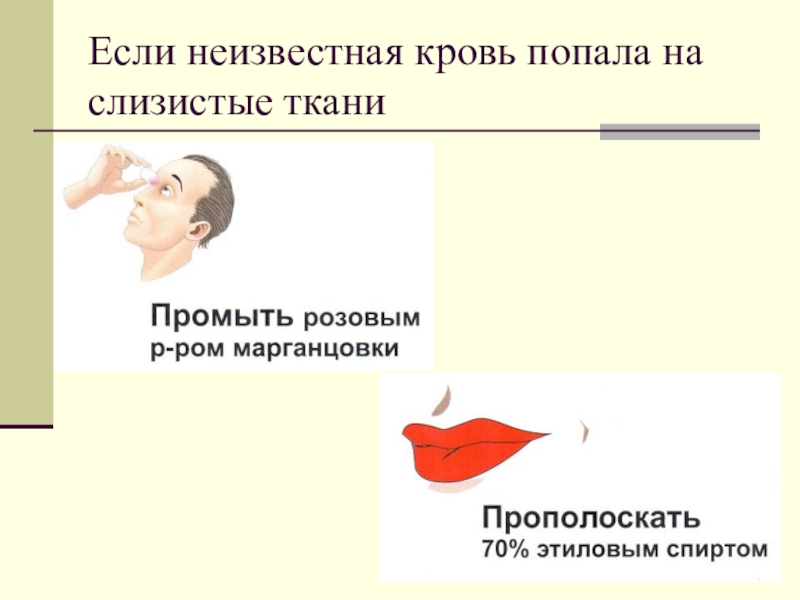 Если неизвестная кровь попала на слизистые ткани

Промыть розовым р-ром марганцовки

Прополоскать 70% этиловым спиртом